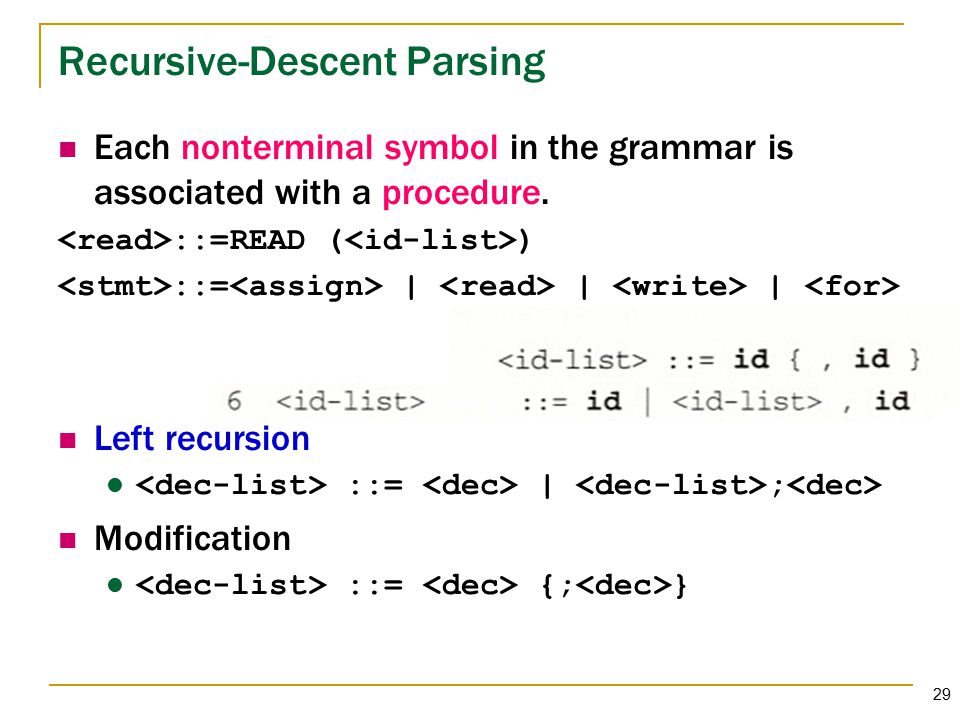 Recursive-Descent Parsing

Each nonterminal symbol in the grammar is associated with a procedure.

<read>::=READ (<id-list>)

<stmt>::=<assign> | <read> | <write> | <for>

<id-list> ::= id { , id }

6 <id-list> ::= id | <id-list> , id

Left recursion

<dec-list> ::= <dec> | <dec-list>;<dec>

Modification

<dec-list> ::= <dec> {;<dec>}

29